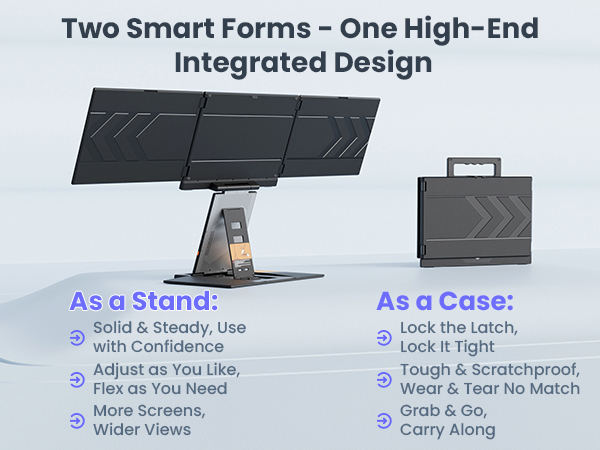 Two Smart Forms - One High-End Integrated Design

As a Stand:

Solid & Steady, Use with Confidence

Adjust as You Like, Flex as You Need

More Screens, Wider Views

As a Case:

Lock the Latch, Lock It Tight

Tough & Scratchproof, Wear & Tear No Match

Grab & Go, Carry Along